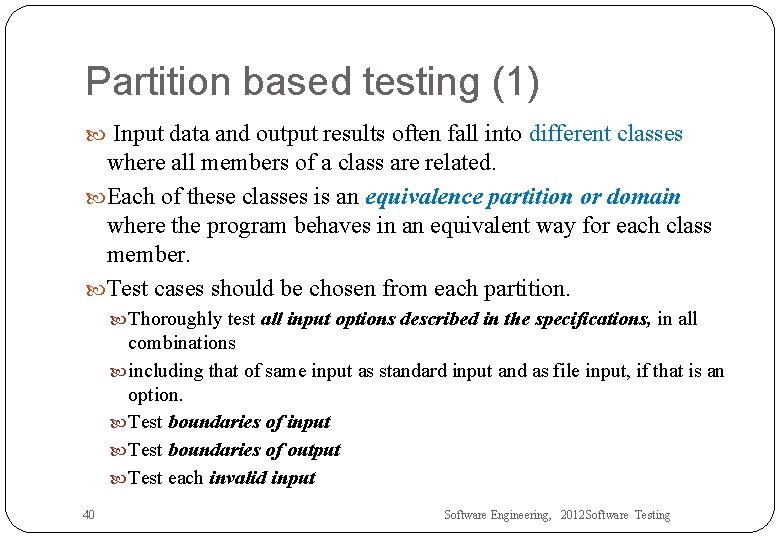 Partition based testing (1)

Input data and output results often fall into different classes where all members of a class are related.

Each of these classes is an equivalence partition or domain where the program behaves in an equivalent way for each class member.

Test cases should be chosen from each partition.

Thoroughly test all input options described in the specifications, in all combinations

including that of same input as standard input and as file input, if that is an option.

Test boundaries of input

Test boundaries of output

Test each invalid input

40

Software Engineering, 2012Software Testing